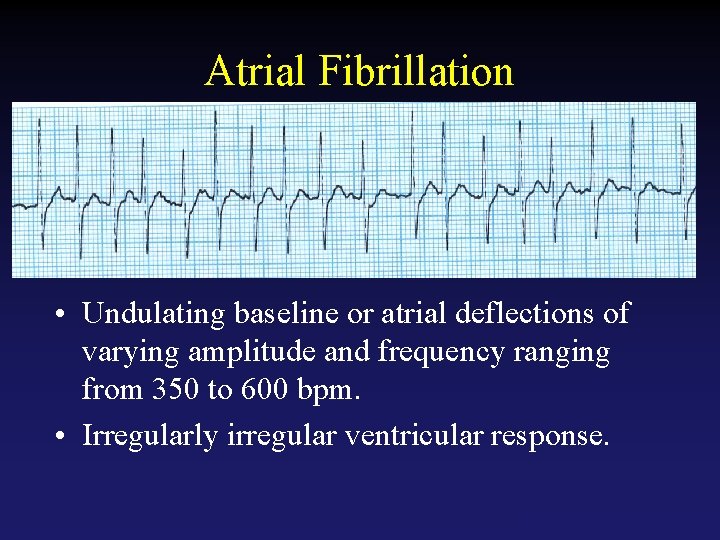 Atrial Fibrillation

• Undulating baseline or atrial deflections of varying amplitude and frequency ranging from 350 to 600 bpm.

• Irregularly irregular ventricular response.